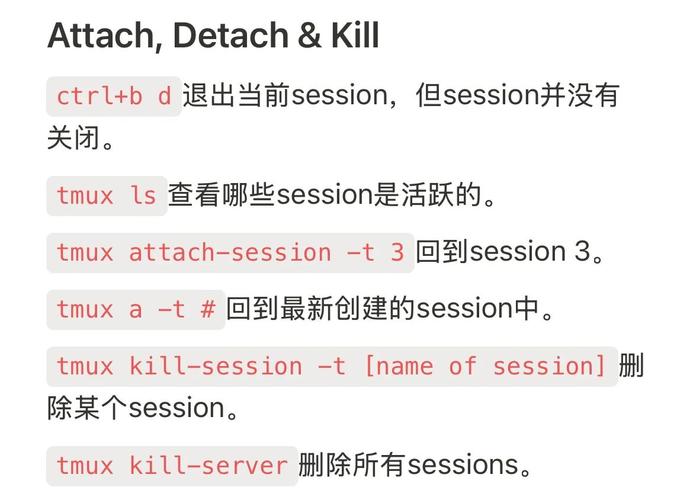 Attach, Detach & Kill

ctrl+b d 退出当前session，但session并没有关闭。

tmux ls 查看哪些session是活跃的。

tmux attach-session -t 3 回到session 3。

tmux a -t # 回到最新创建的session中。

tmux kill-session -t [name of session] 删除某个session。

tmux kill-server 删除所有sessions。